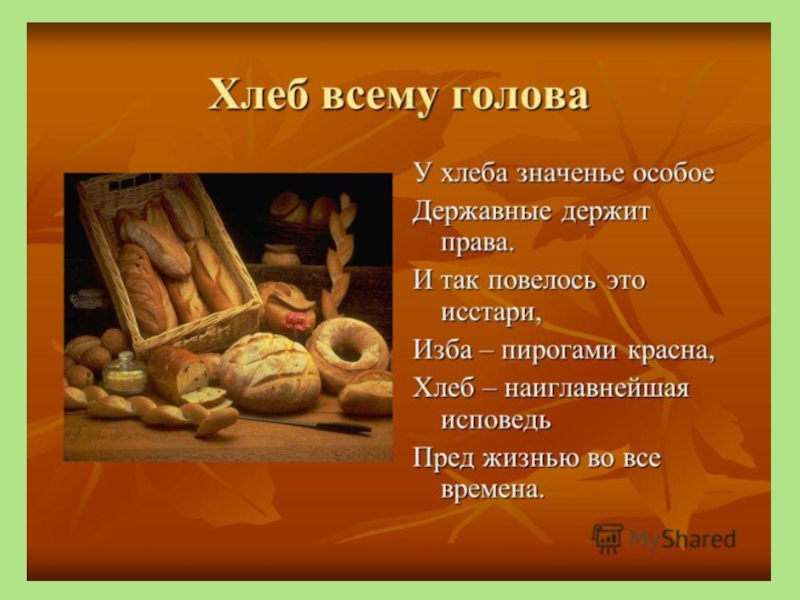 Хлеб всему голова

У хлеба значенье особое

Державные держит права.

И так повелось это исстари,

Изба – пирогами красна,

Хлеб – наиглавнейшая исповедь

Пред жизнью во все времена.

MyShared